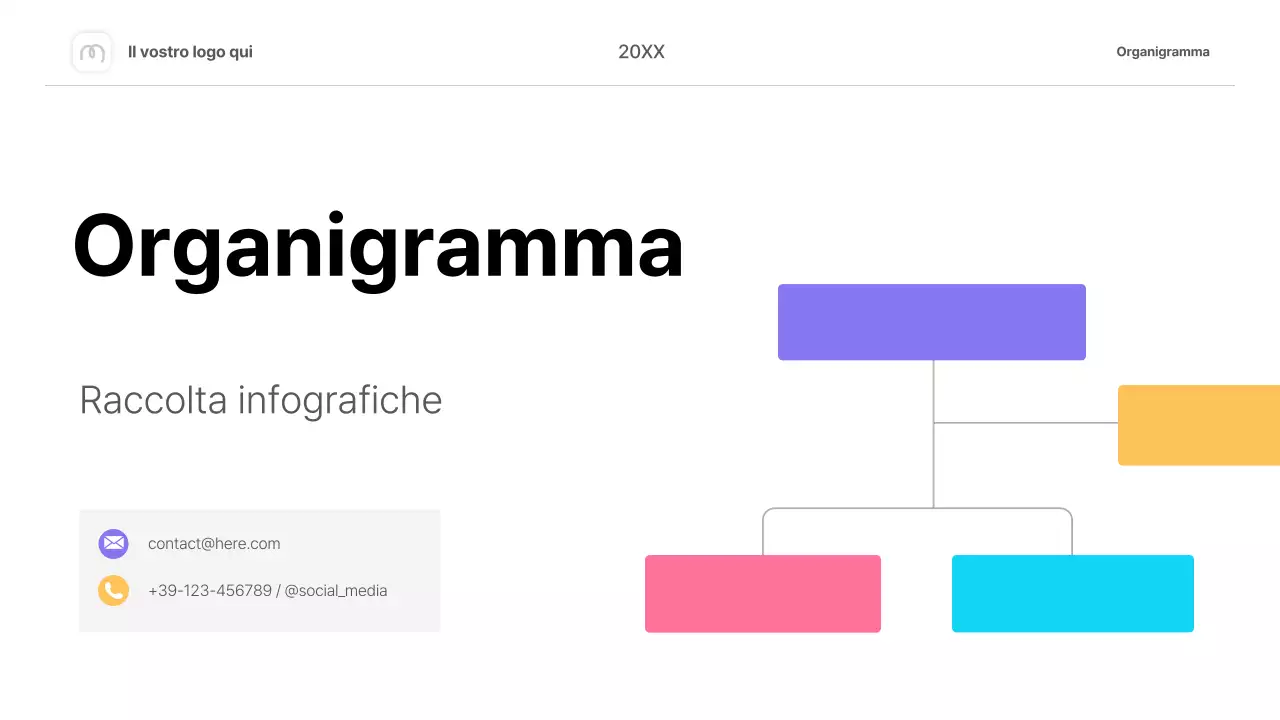 Il vostro logo qui

20XX

Organigramma

Organigramma

Raccolta infografiche

contact@here.com

+39-123-456789 / @social_media